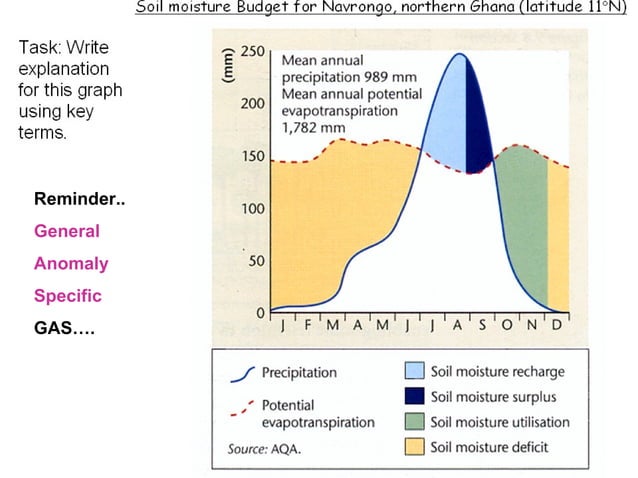 Soil moisture Budget for Navrongo, northern Ghana (latitude 11°N)

Task: Write explanation for this graph using key terms.

Reminder..
General
Anomaly
Specific
GAS….

(mm)
250
200
150
100
50
0

Mean annual precipitation 989 mm
Mean annual potential evapotranspiration 1,782 mm

J F M A M J J A S O N D

Precipitation
Potential evapotranspiration
Source: AQA.
Soil moisture recharge
Soil moisture surplus
Soil moisture utilisation
Soil moisture deficit